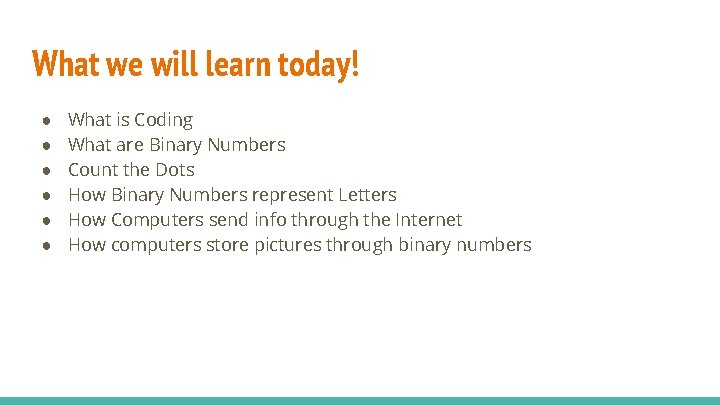 What we will learn today!

- What is Coding
- What are Binary Numbers
- Count the Dots
- How Binary Numbers represent Letters
- How Computers send info through the Internet
- How computers store pictures through binary numbers